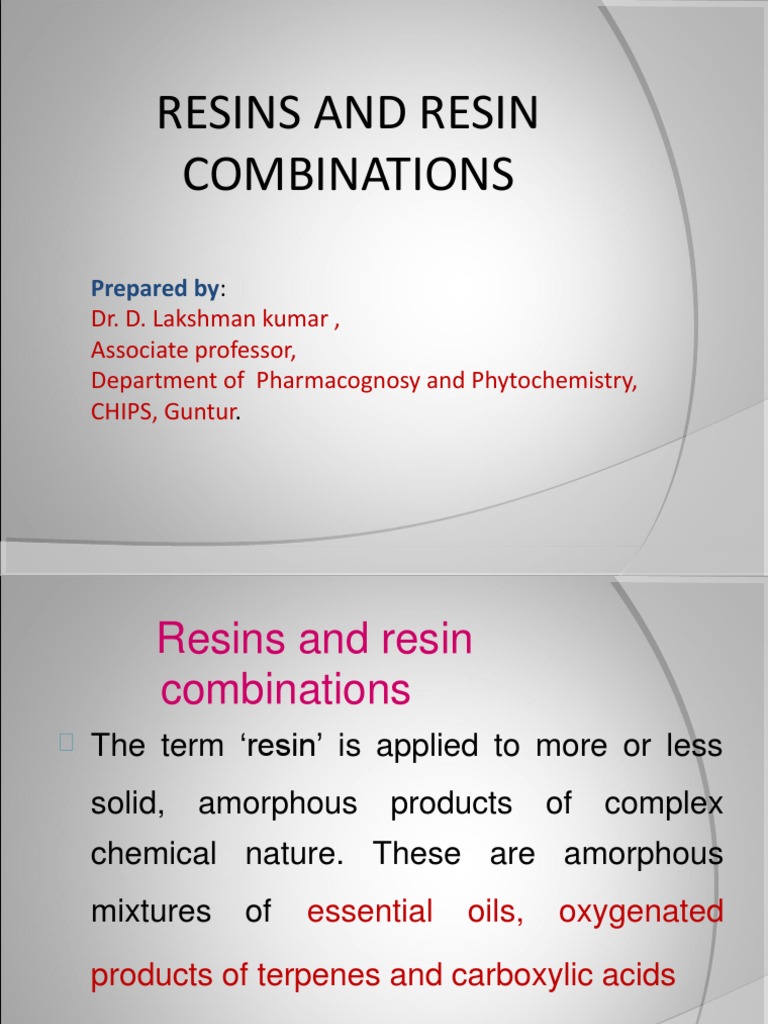 RESINS AND RESIN COMBINATIONS

Prepared by:
Dr. D. Lakshman kumar ,
Associate professor,
Department of Pharmacognosy and Phytochemistry,
CHIPS, Guntur.

Resins and resin combinations

The term 'resin' is applied to more or less solid, amorphous products of complex chemical nature. These are amorphous mixtures of essential oils, oxygenated products of terpenes and carboxylic acids